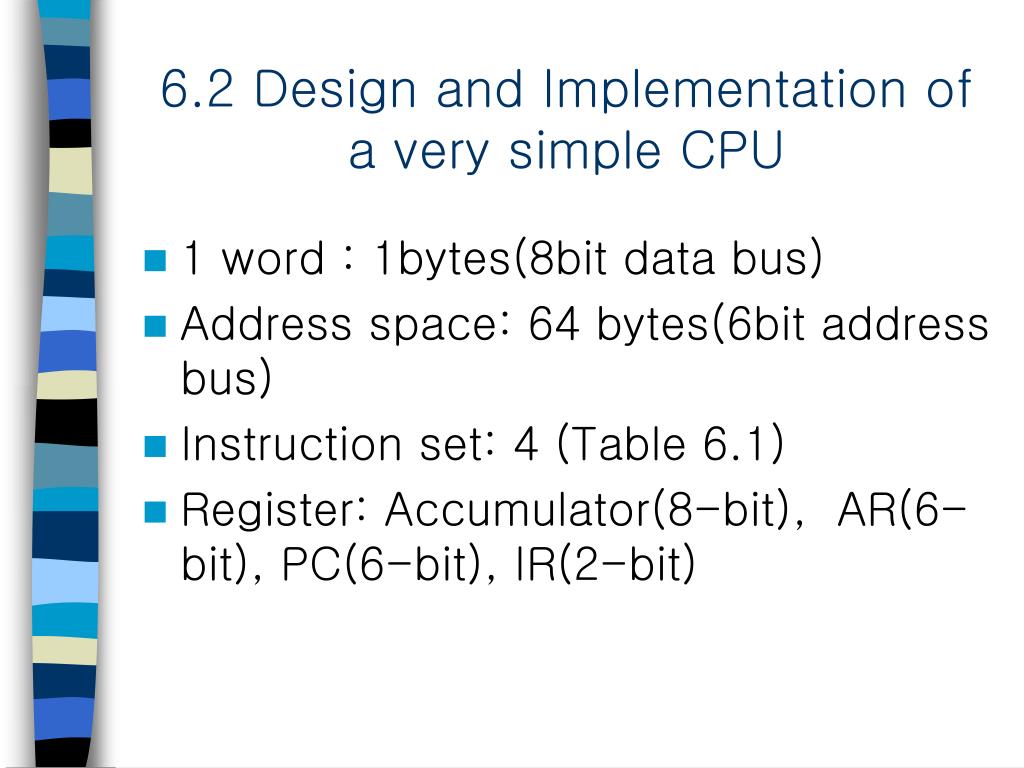 6.2 Design and Implementation of a very simple CPU

1 word : 1bytes(8bit data bus)

Address space: 64 bytes(6bit address bus)

Instruction set: 4 (Table 6.1)

Register: Accumulator(8-bit), AR(6-bit), PC(6-bit), IR(2-bit)